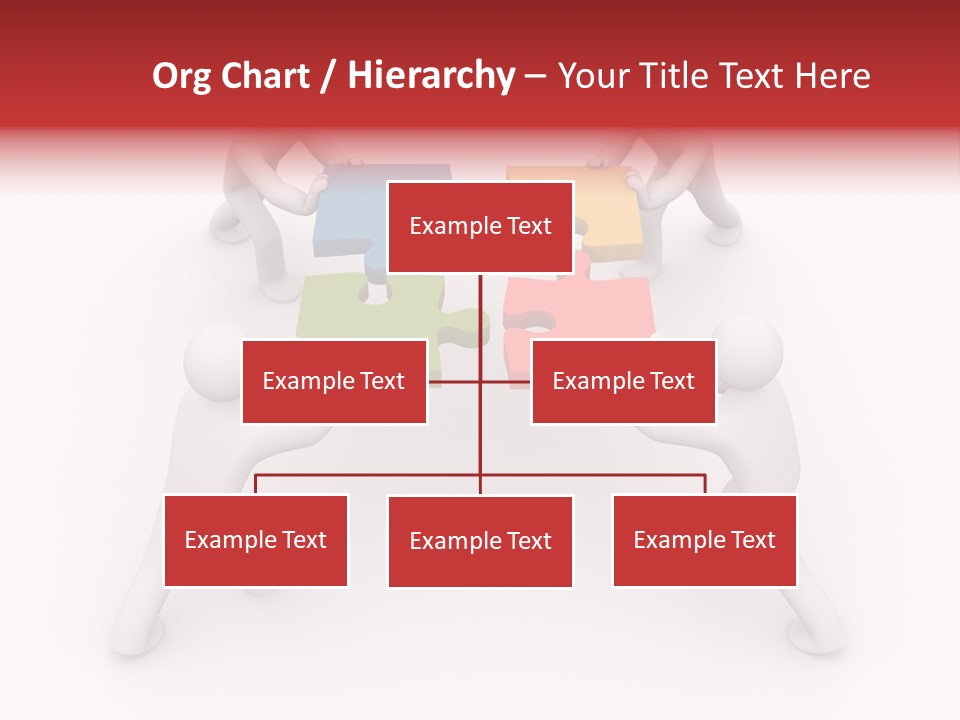 Org Chart / Hierarchy – Your Title Text Here

Example Text

Example Text

Example Text

Example Text

Example Text

Example Text